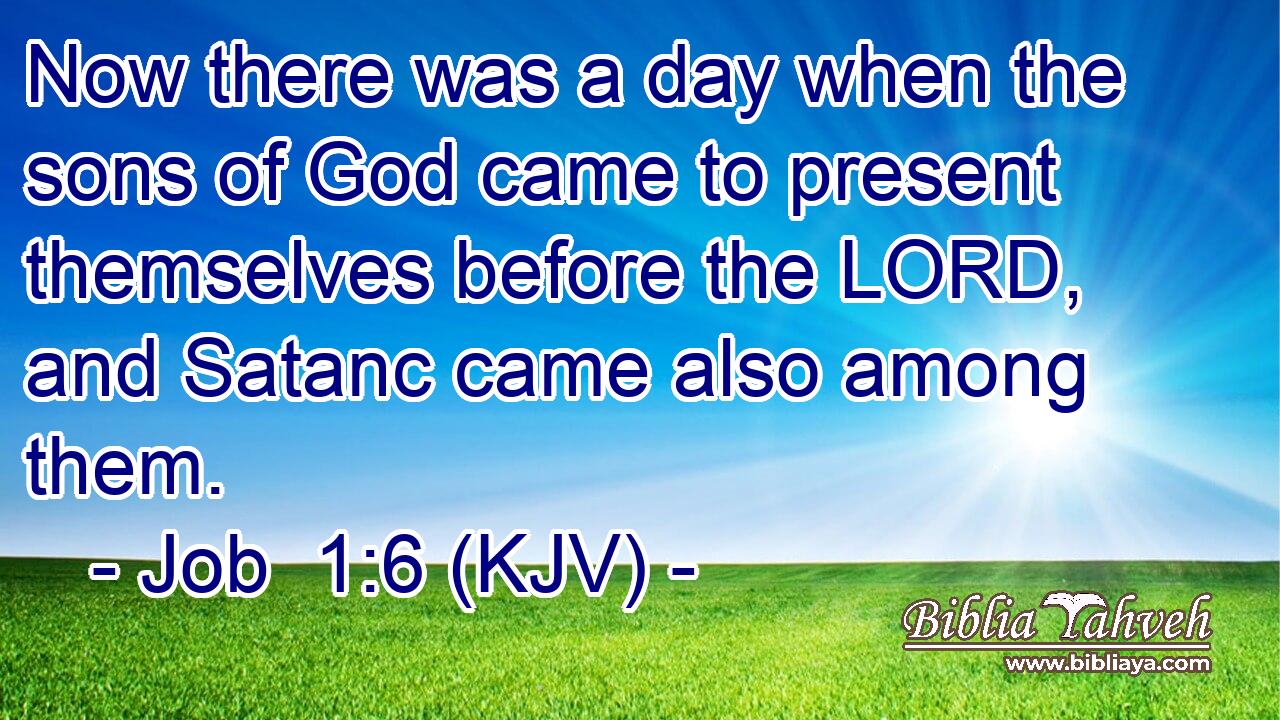 Now there was a day when the sons of God came to present themselves before the LORD, and Satanc came also among them.

- Job 1:6 (KJV) -

Biblia Yahveh
www.bibliaya.com